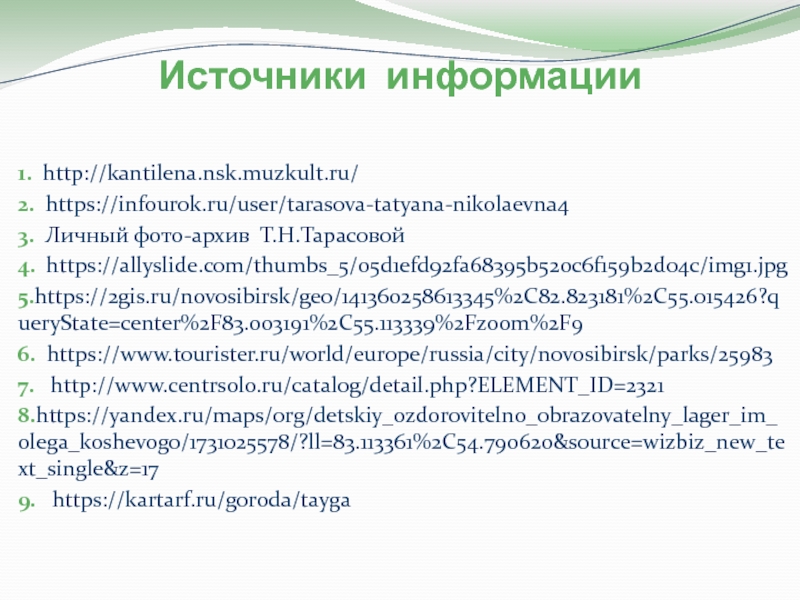 Источники информации

1. http://kantilena.nsk.muzkult.ru/

2. https://infourok.ru/user/tarasova-tatyana-nikolaevna4

3. Личный фото-архив Т.Н.Тарасовой

4. https://allyslide.com/thumbs_5/05d1efd92fa68395b520c6f159b2d04c/img1.jpg

5.https://2gis.ru/novosibirsk/geo/141360258613345%2C82.823181%2C55.015426?queryState=center%2F83.003191%2C55.113339%2Fzoom%2F9

6. https://www.tourister.ru/world/europe/russia/city/novosibirsk/parks/25983

7. http://www.centrsolo.ru/catalog/detail.php?ELEMENT_ID=2321

8.https://yandex.ru/maps/org/detskiy_ozdorovitelno_obrazovatelny_lager_im_olega_koshevogo/1731025578/?ll=83.113361%2C54.790620&source=wizbiz_new_text_single&z=17

9. https://kartarf.ru/goroda/tayga